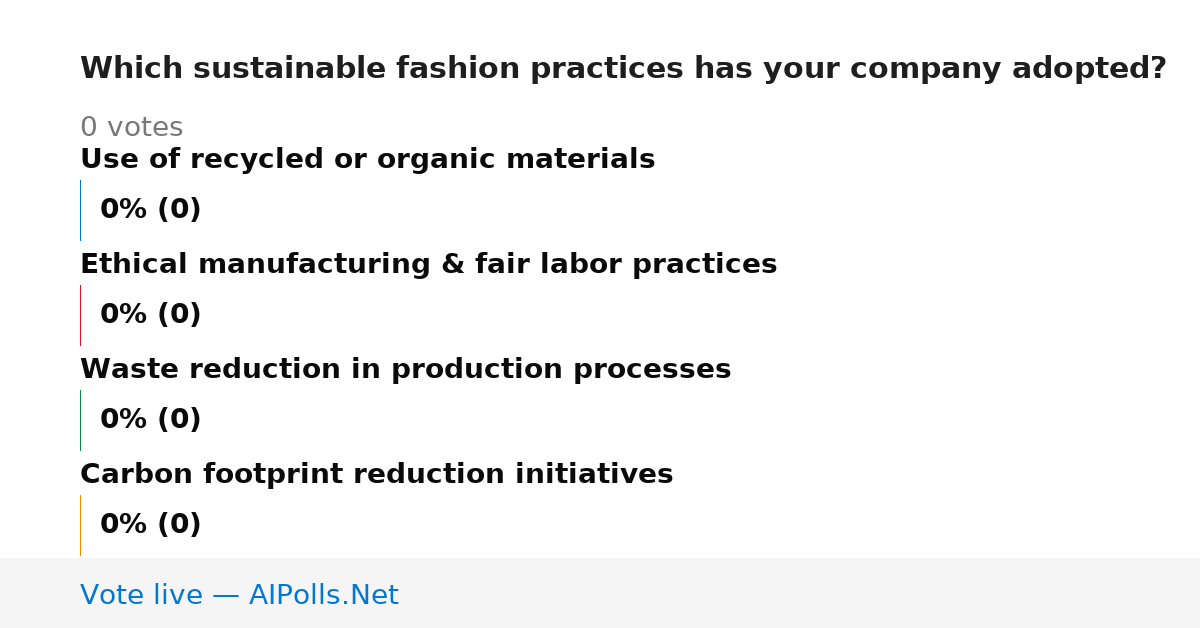 Which sustainable fashion practices has your company adopted?

0 votes

Use of recycled or organic materials

0% (0)

Ethical manufacturing & fair labor practices

0% (0)

Waste reduction in production processes

0% (0)

Carbon footprint reduction initiatives

0% (0)

Vote live — AIPolls.Net